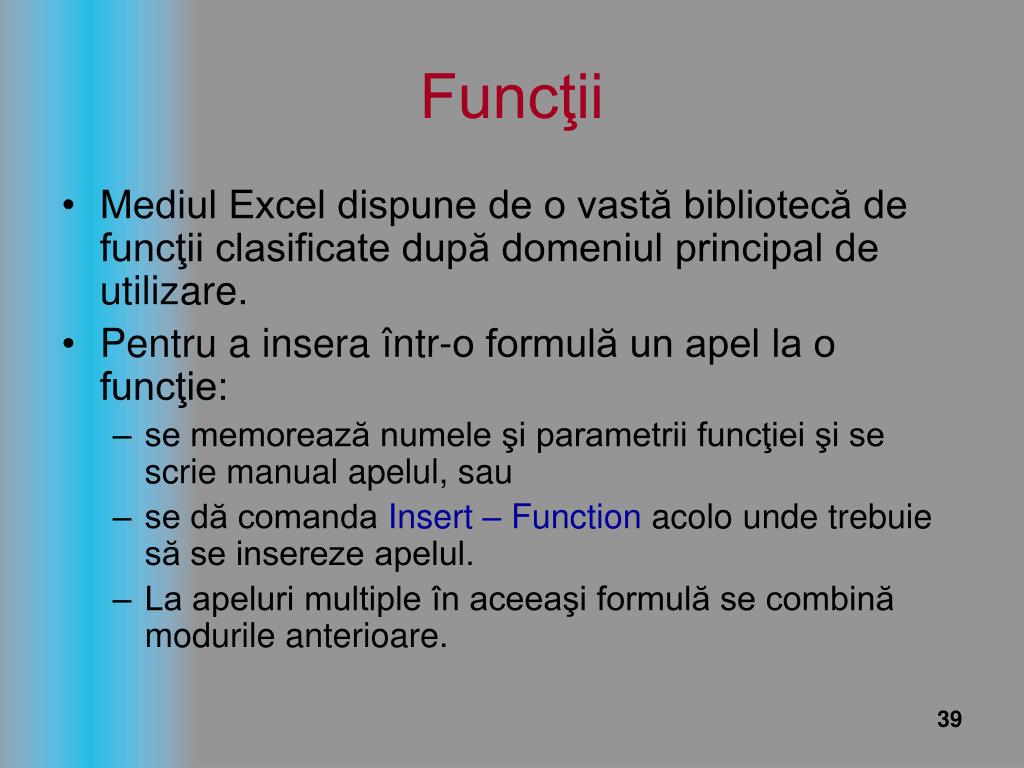 Funcţii

• Mediul Excel dispune de o vastă bibliotecă de funcţii clasificate după domeniul principal de utilizare.
• Pentru a insera într-o formulă un apel la o funcţie:
– se memorează numele şi parametrii funcţiei şi se scrie manual apelul, sau
– se dă comanda Insert – Function acolo unde trebuie să se insereze apelul.
– La apeluri multiple în aceeaşi formulă se combină modurile anterioare.

39